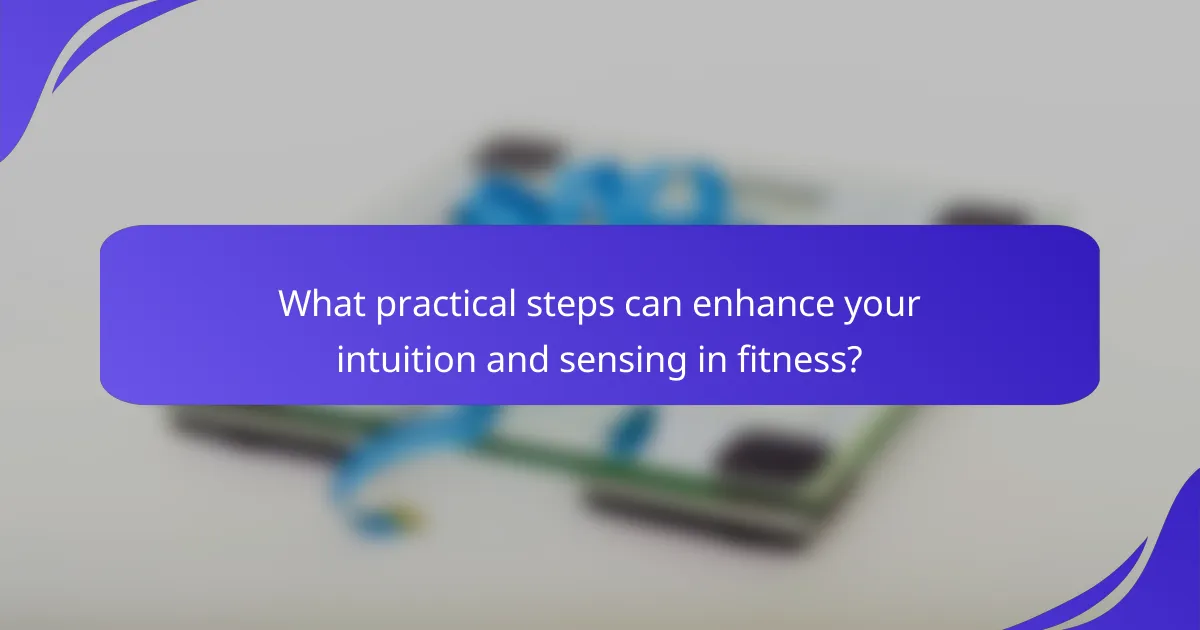 What practical steps can enhance your intuition and sensing in fitness?